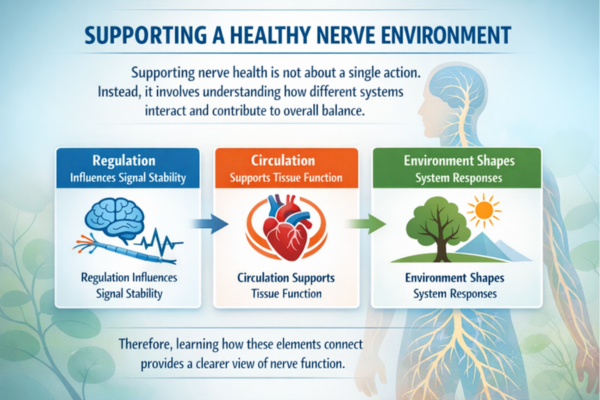 SUPPORTING A HEALTHY NERVE ENVIRONMENT

Supporting nerve health is not about a single action. Instead, it involves understanding how different systems interact and contribute to overall balance.

Regulation
Influences Signal Stability

Regulation Influences Signal Stability

Circulation
Supports Tissue Function

Circulation Supports Tissue Function

Environment Shapes
System Responses

Environment Shapes System Responses

Therefore, learning how these elements connect provides a clearer view of nerve function.